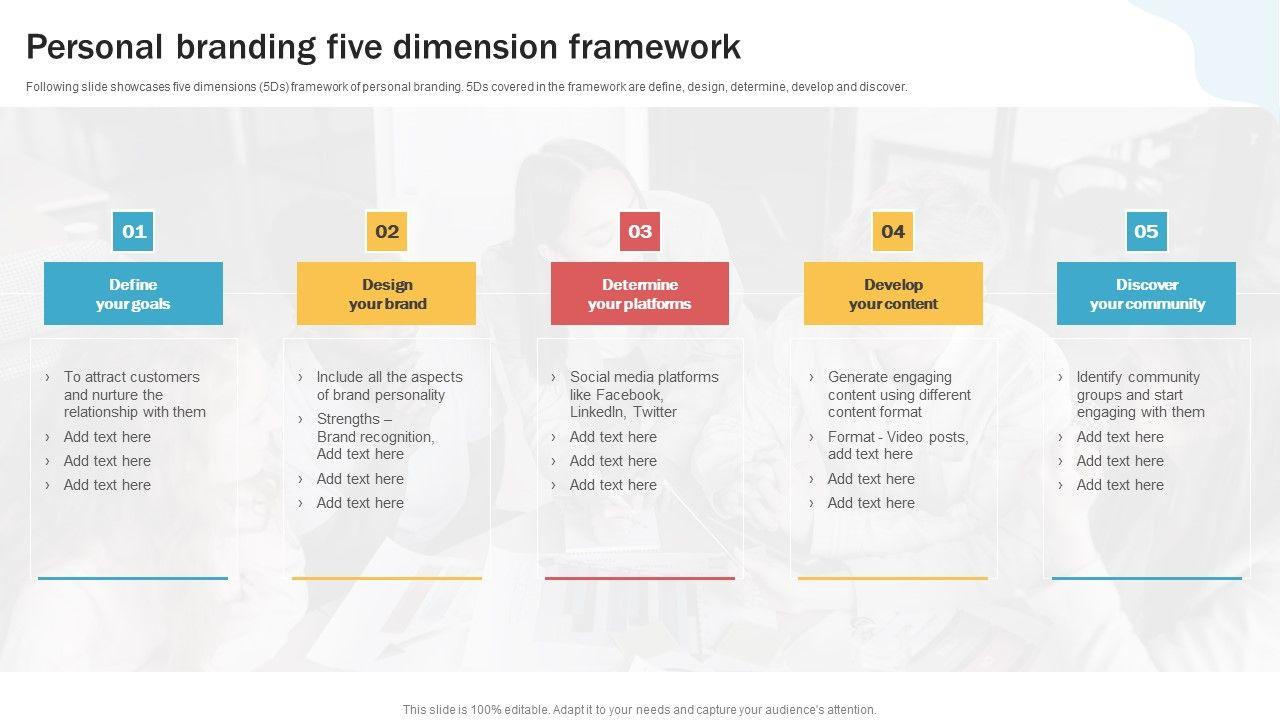 Personal branding five dimension framework

Following slide showcases five dimensions (5Ds) framework of personal branding. 5Ds covered in the framework are define, design, determine, develop and discover.

01

Define your goals

› To attract customers and nurture the relationship with them
› Add text here
› Add text here
› Add text here

02

Design your brand

› Include all the aspects of brand personality
› Strengths – Brand recognition, Add text here
› Add text here
› Add text here

03

Determine your platforms

› Social media platforms like Facebook, LinkedIn, Twitter
› Add text here
› Add text here
› Add text here

04

Develop your content

› Generate engaging content using different content format
› Format - Video posts, add text here
› Add text here
› Add text here

05

Discover your community

› Identify community groups and start engaging with them
› Add text here
› Add text here
› Add text here

This slide is 100% editable. Adapt it to your needs and capture your audience's attention.